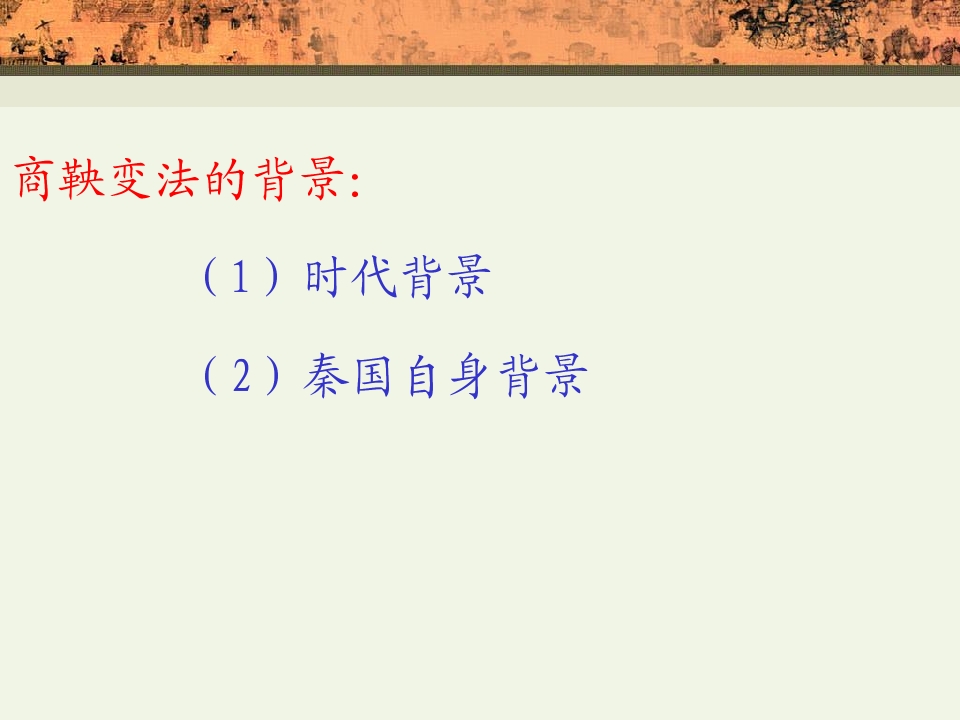 商鞅变法的背景:

（1）时代背景

（2）秦国自身背景